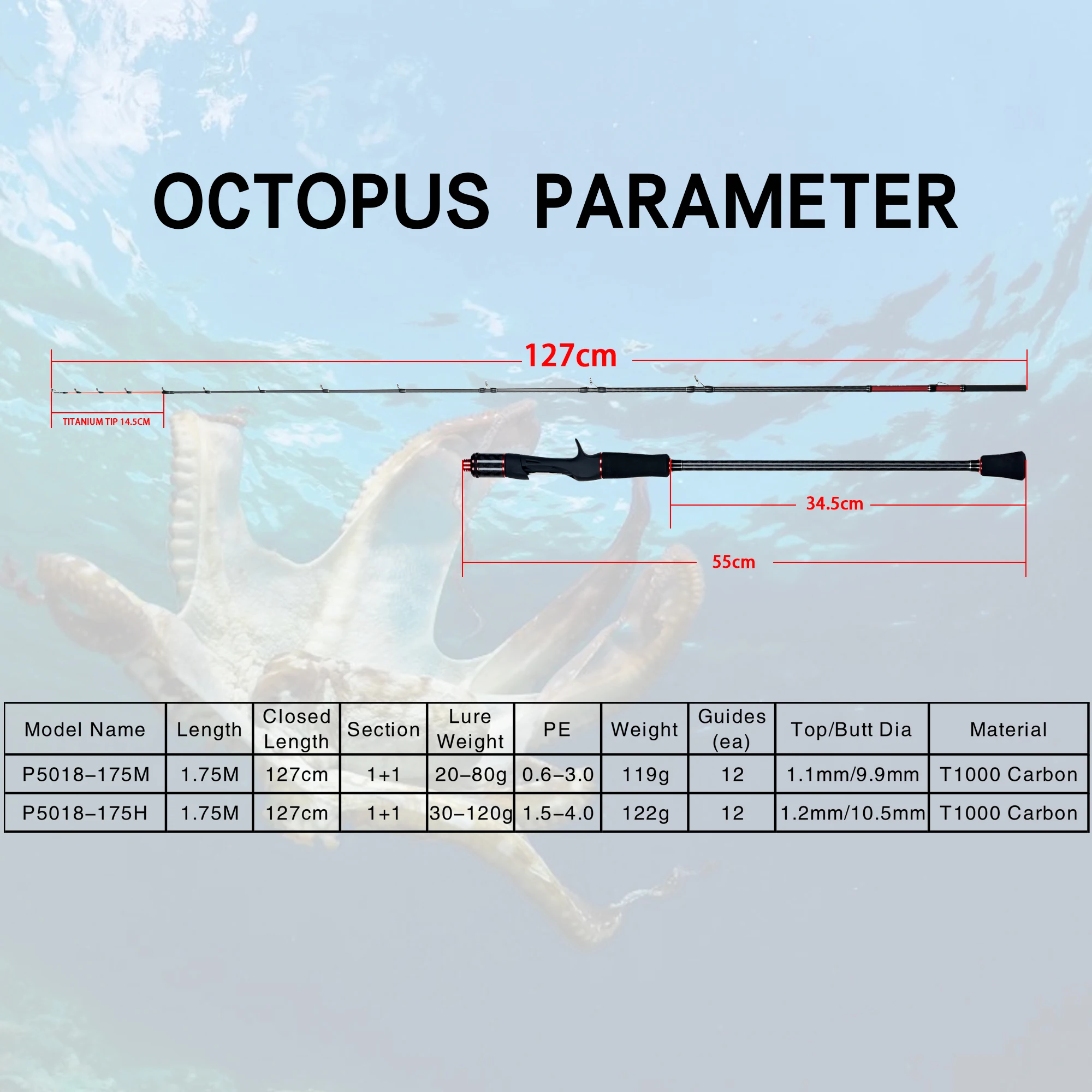 OCTOPUS PARAMETER

127cm

TITANIUM TIP 14.5CM

34.5cm

55cm

| Model Name | Length | Closed Length | Section | Lure Weight | PE | Weight | Guides (ea) | Top/Butt Dia | Material |
|---|---|---|---|---|---|---|---|---|---|
| P5018-175M | 1.75M | 127cm | 1+1 | 20-80g | 0.6-3.0 | 119g | 12 | 1.1mm/9.9mm | T1000 Carbon |
| P5018-175H | 1.75M | 127cm | 1+1 | 30-120g | 1.5-4.0 | 122g | 12 | 1.2mm/10.5mm | T1000 Carbon |